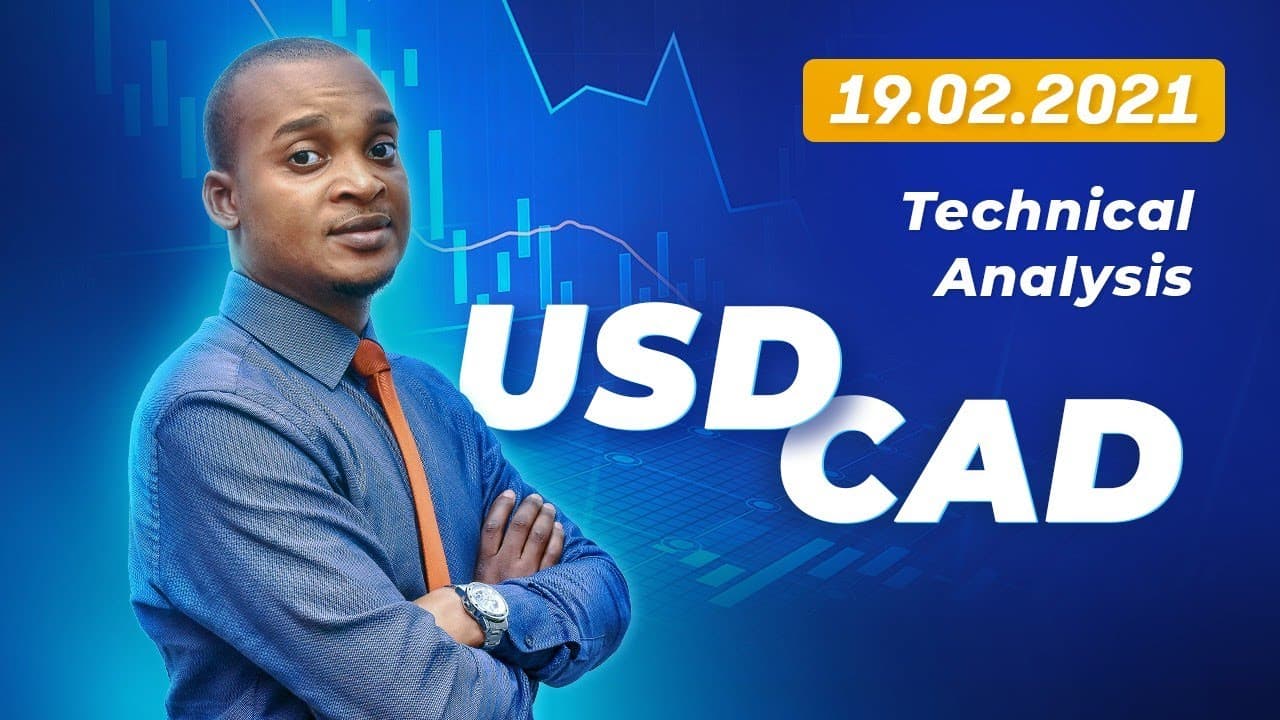 19.02.2021

Technical Analysis

USD CAD